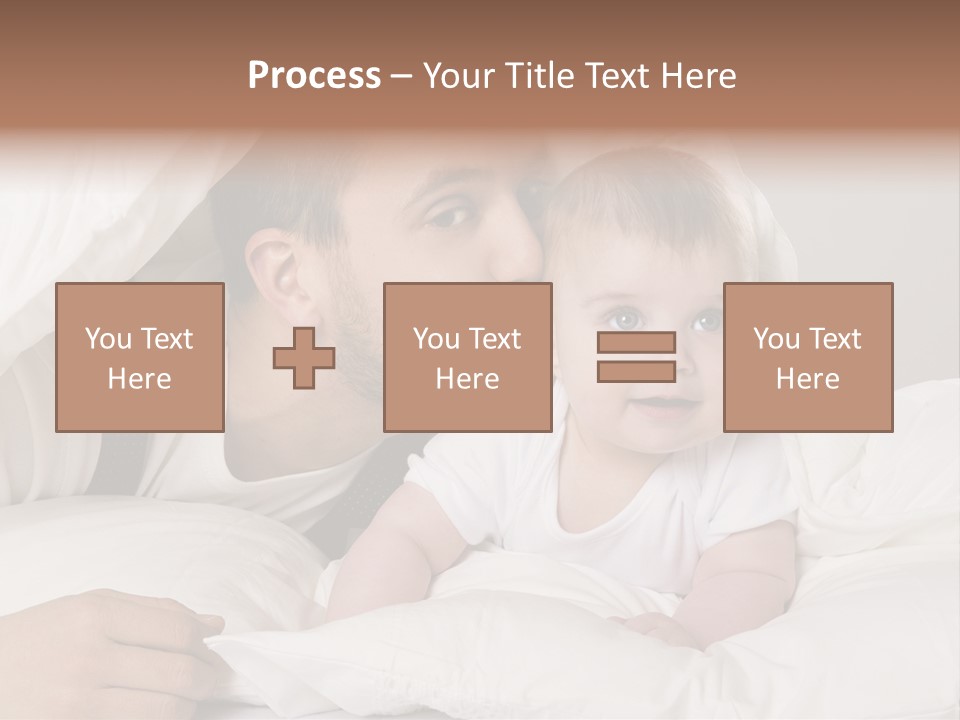 Process – Your Title Text Here

You Text Here

You Text Here

You Text Here